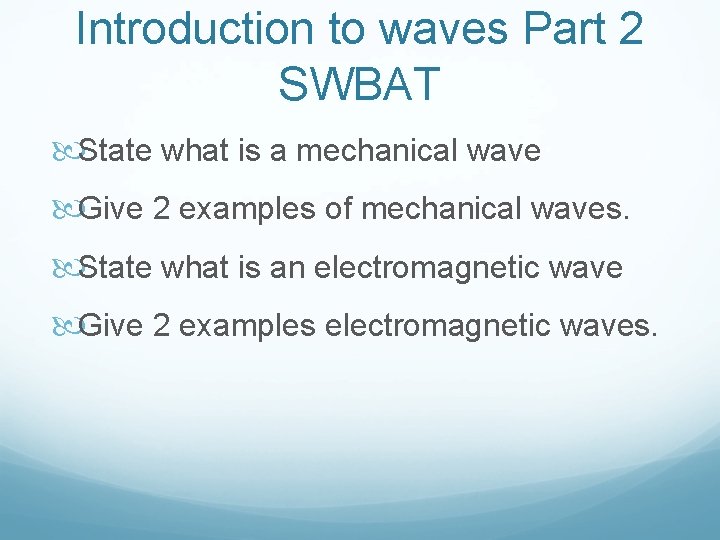 Introduction to waves Part 2
SWBAT

State what is a mechanical wave

Give 2 examples of mechanical waves.

State what is an electromagnetic wave

Give 2 examples electromagnetic waves.